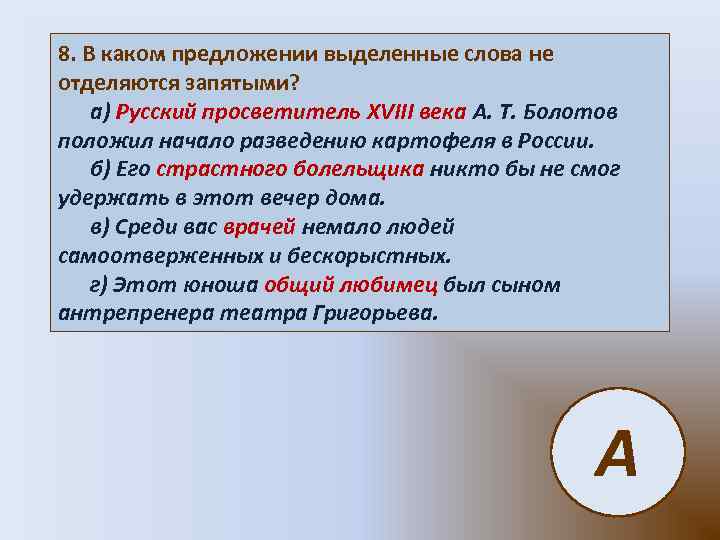 8. В каком предложении выделенные слова не отделяются запятыми?

а) Русский просветитель XVIII века А. Т. Болотов положил начало разведению картофеля в России.

б) Его страстного болельщика никто бы не смог удержать в этот вечер дома.

в) Среди вас врачей немало людей самоотверженных и бескорыстных.

г) Этот юноша общий любимец был сыном антрепренера театра Григорьева.

А